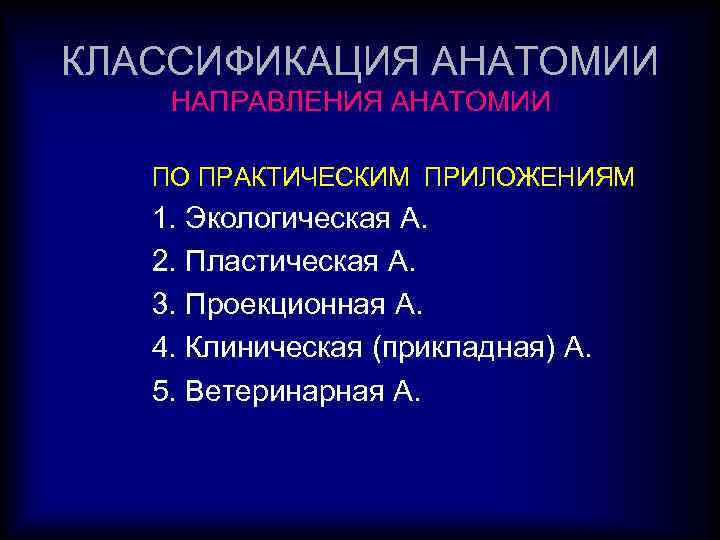 КЛАССИФИКАЦИЯ АНАТОМИИ
НАПРАВЛЕНИЯ АНАТОМИИ

ПО ПРАКТИЧЕСКИМ ПРИЛОЖЕНИЯМ
1. Экологическая А.
2. Пластическая А.
3. Проекционная А.
4. Клиническая (прикладная) А.
5. Ветеринарная А.